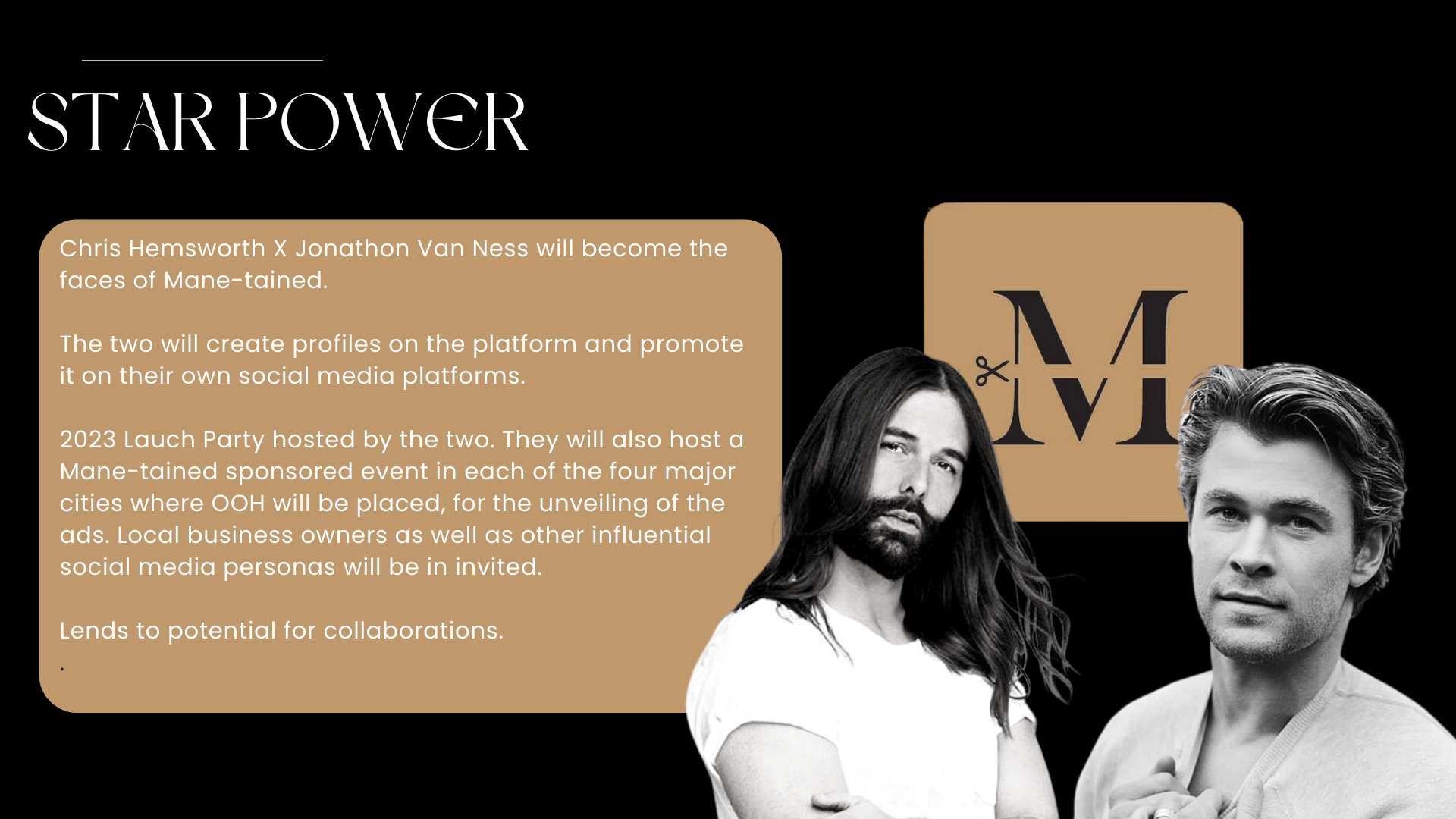 STAR POWER

Chris Hemsworth X Jonathon Van Ness will become the faces of Mane-tained.

The two will create profiles on the platform and promote it on their own social media platforms.

2023 Lauch Party hosted by the two. They will also host a Mane-tained sponsored event in each of the four major cities where OOH will be placed, for the unveiling of the ads. Local business owners as well as other influential social media personas will be in invited.

Lends to potential for collaborations.

.

M